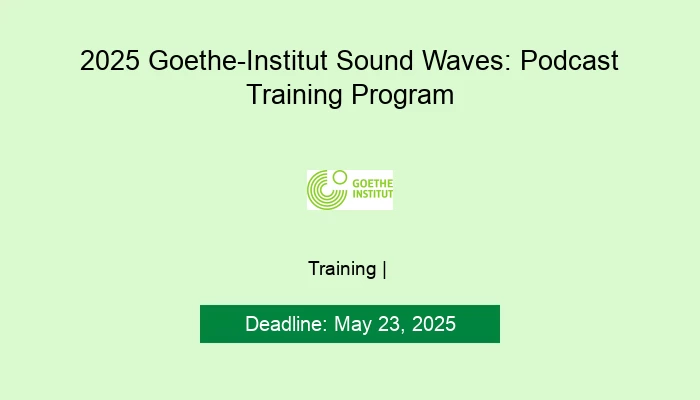 2025 Goethe-Institut Sound Waves: Podcast Training Program

GOETHE INSTITUT

Training |

Deadline: May 23, 2025